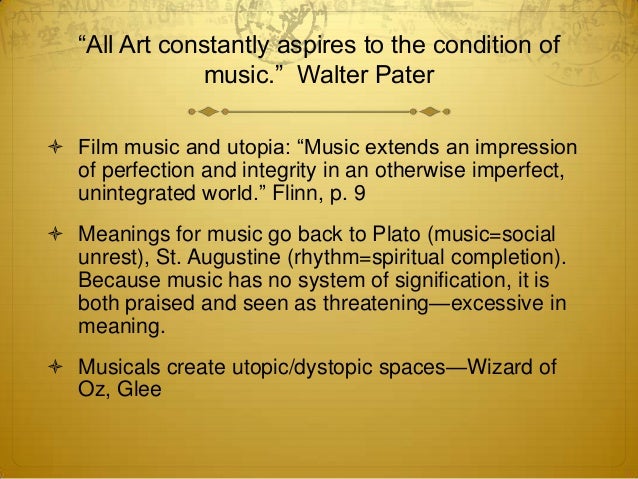 “All Art constantly aspires to the condition of music.” Walter Pater

Film music and utopia: “Music extends an impression of perfection and integrity in an otherwise imperfect, unintegrated world.” Flinn, p. 9

Meanings for music go back to Plato (music=social unrest), St. Augustine (rhythm=spiritual completion). Because music has no system of signification, it is both praised and seen as threatening—excessive in meaning.

Musicals create utopic/dystopic spaces—Wizard of Oz, Glee